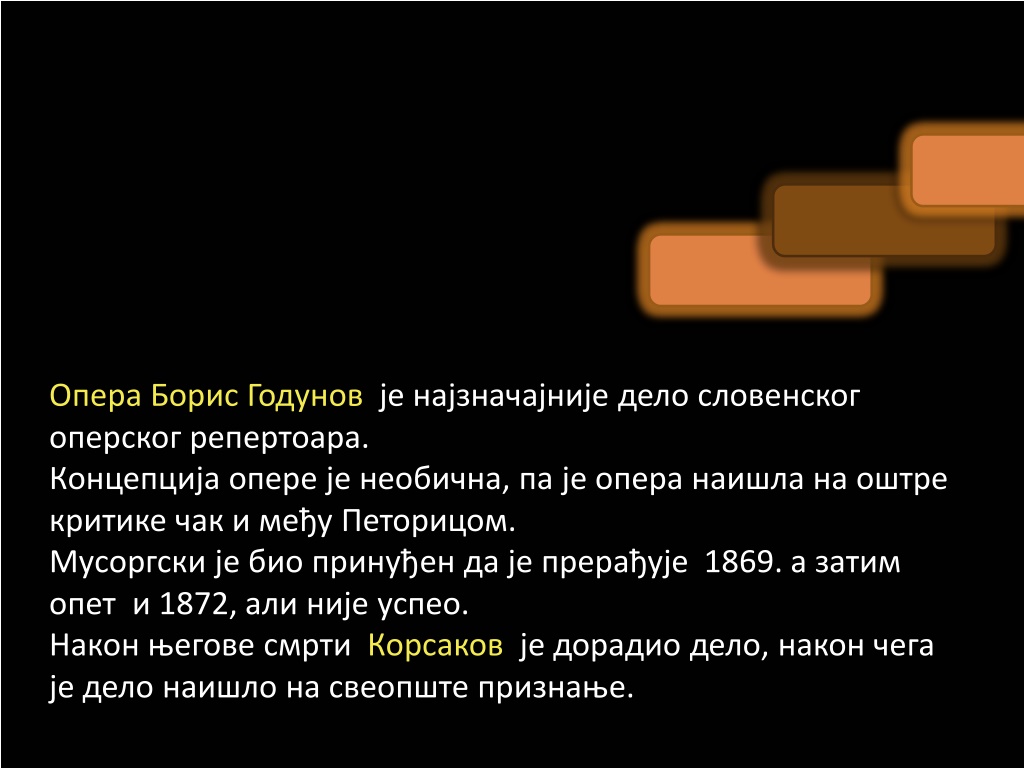 Опера Борис Годунов је најзначајније дело словенског оперског репертоара.
Концепција опере је необична, па је опера наишла на оштре критике чак и међу Петорицом.
Мусоргски је био принуђен да је прерађује 1869. а затим опет и 1872, али није успео.
Након његове смрти Корсаков је дорадио дело, након чега је дело наишло на свеопште признање.